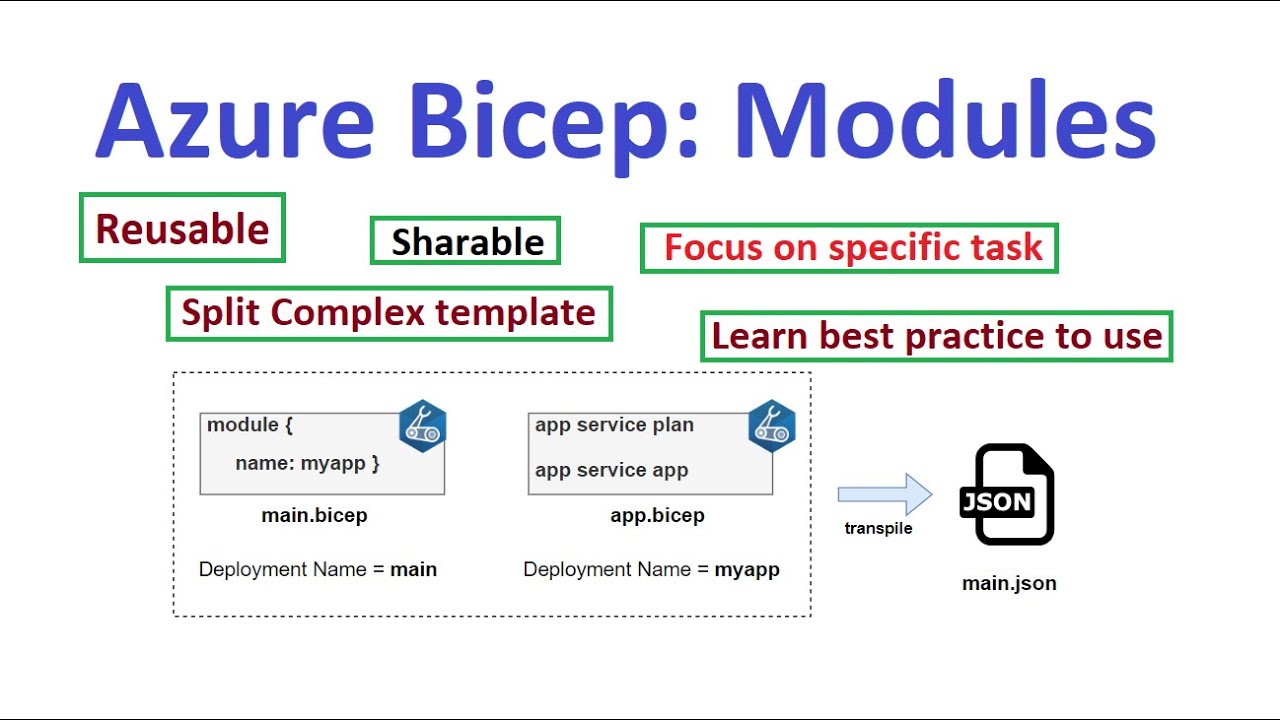 Azure Bicep: Modules

Reusable

Sharable

Focus on specific task

Split Complex template

Learn best practice to use

module {
name: myapp }

main.bicep

Deployment Name = main

app service plan

app service app

app.bicep

Deployment Name = myapp

transpile

JSON

main.json